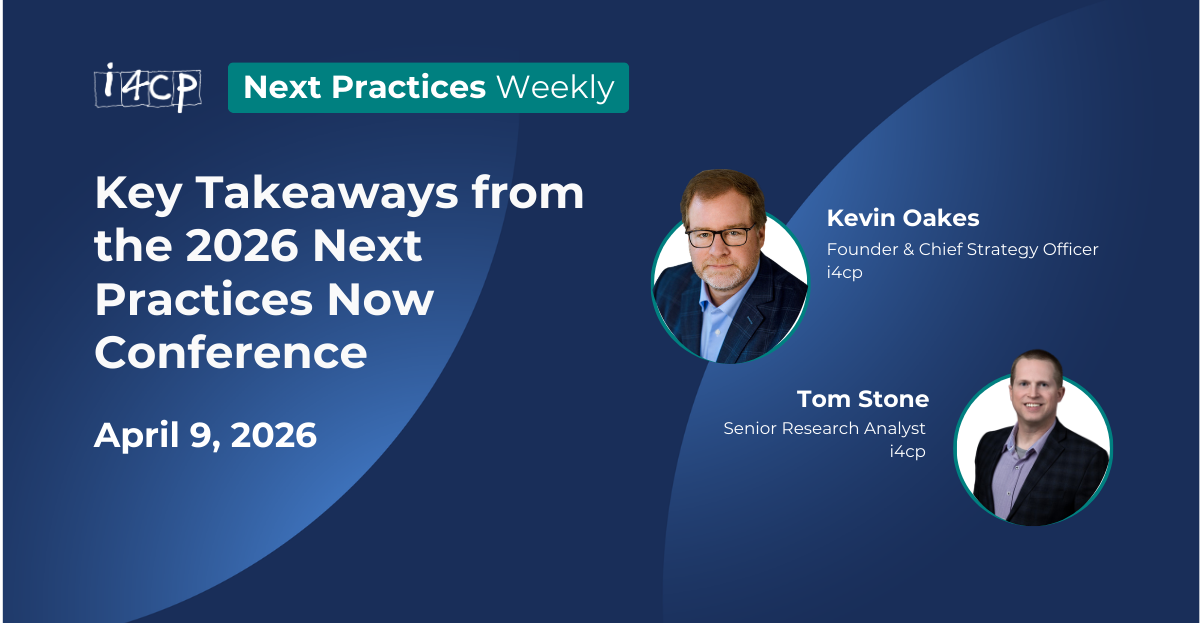 i4cp Next Practices Weekly

Key Takeaways from the 2026 Next Practices Now Conference

April 9, 2026

Kevin Oakes
Founder & Chief Strategy Officer
i4cp

Tom Stone
Senior Research Analyst
i4cp